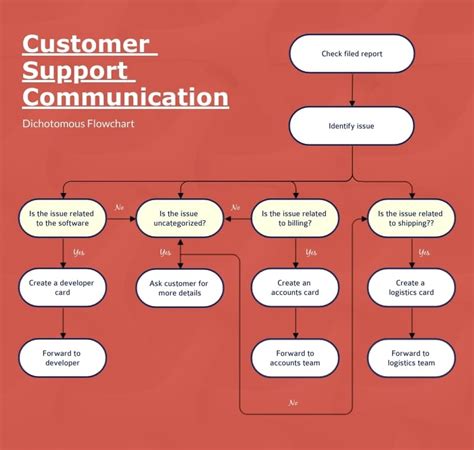 Customer Support Communication

Dichotomous Flowchart

Check filed report

Identify issue

Is the issue related to the software

No

Is the issue uncategorized?

No

Is the issue related to billing?

Is the issue related to shipping??

Yes

Yes

Yes

Yes

Create a developer card

Ask customer for more details

Create an accounts card

Create a logistics card

Forward to developer

Forward to accounts team

Forward to logistics team

No